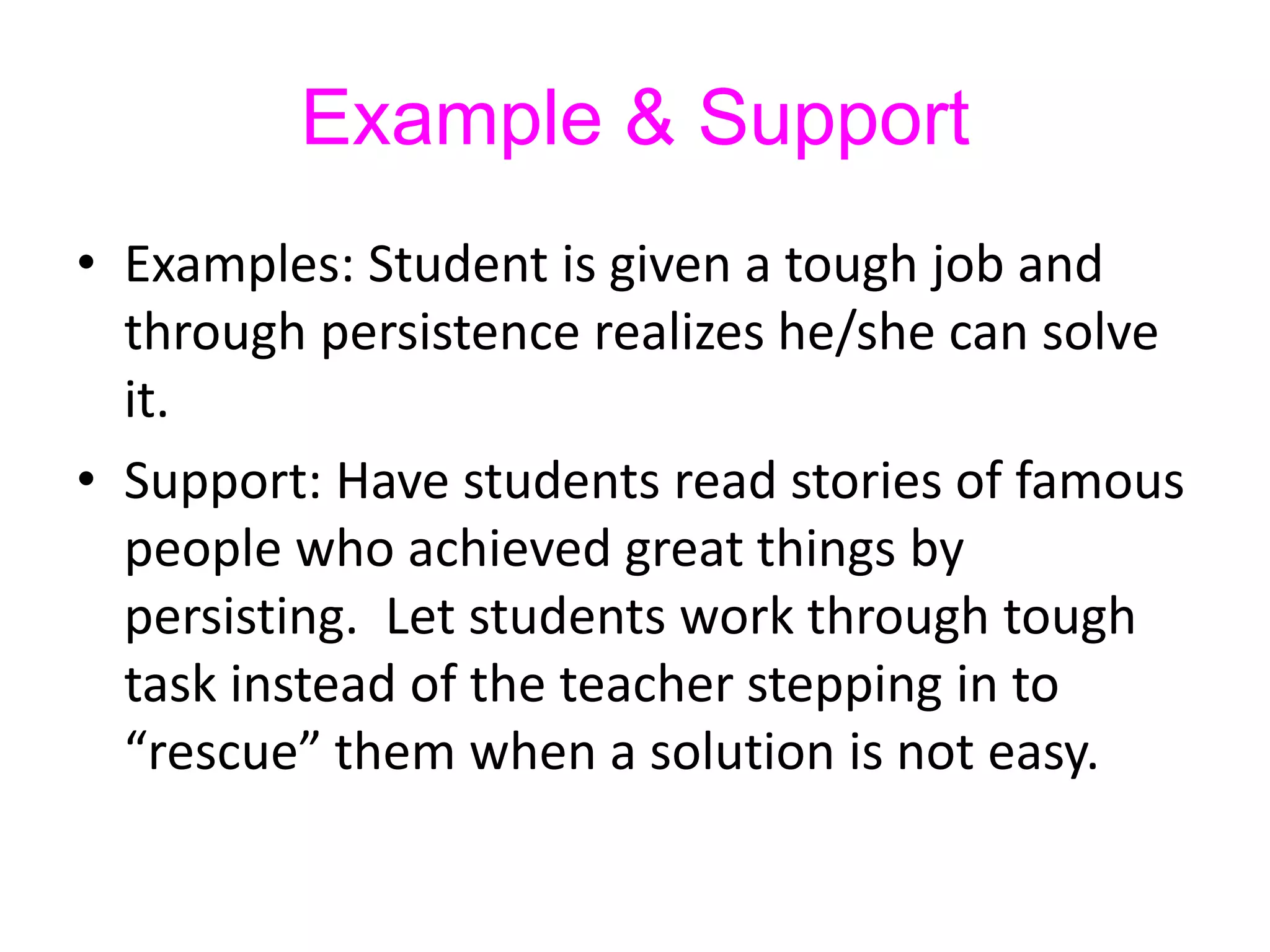 Example & Support

• Examples: Student is given a tough job and through persistence realizes he/she can solve it.

• Support: Have students read stories of famous people who achieved great things by persisting. Let students work through tough task instead of the teacher stepping in to “rescue” them when a solution is not easy.